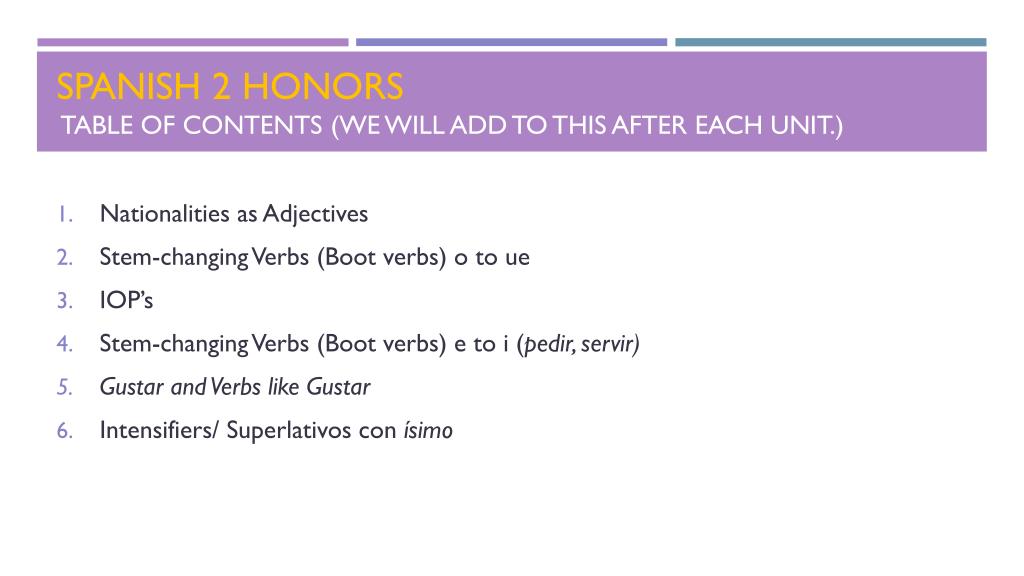 SPANISH 2 HONORS
TABLE OF CONTENTS (WE WILL ADD TO THIS AFTER EACH UNIT.)

1. Nationalities as Adjectives
2. Stem-changing Verbs (Boot verbs) o to ue
3. IOP's
4. Stem-changing Verbs (Boot verbs) e to i (pedir, servir)
5. Gustar and Verbs like Gustar
6. Intensifiers/ Superlativos con ísimo